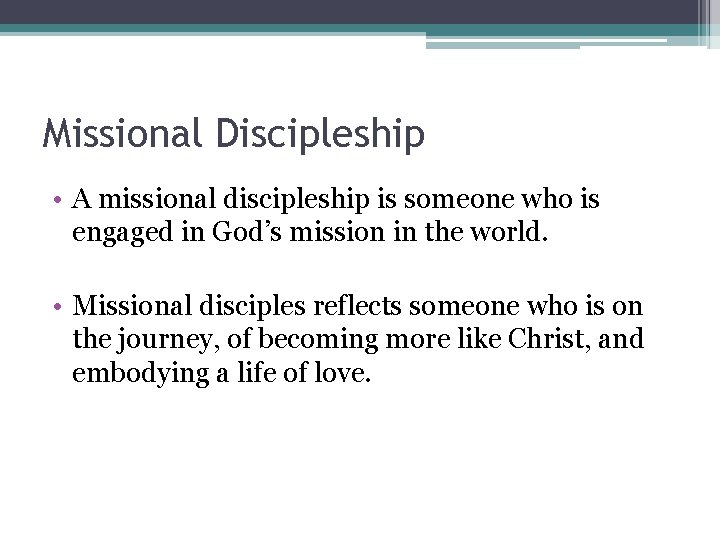 Missional Discipleship

• A missional discipleship is someone who is engaged in God’s mission in the world.

• Missional disciples reflects someone who is on the journey, of becoming more like Christ, and embodying a life of love.